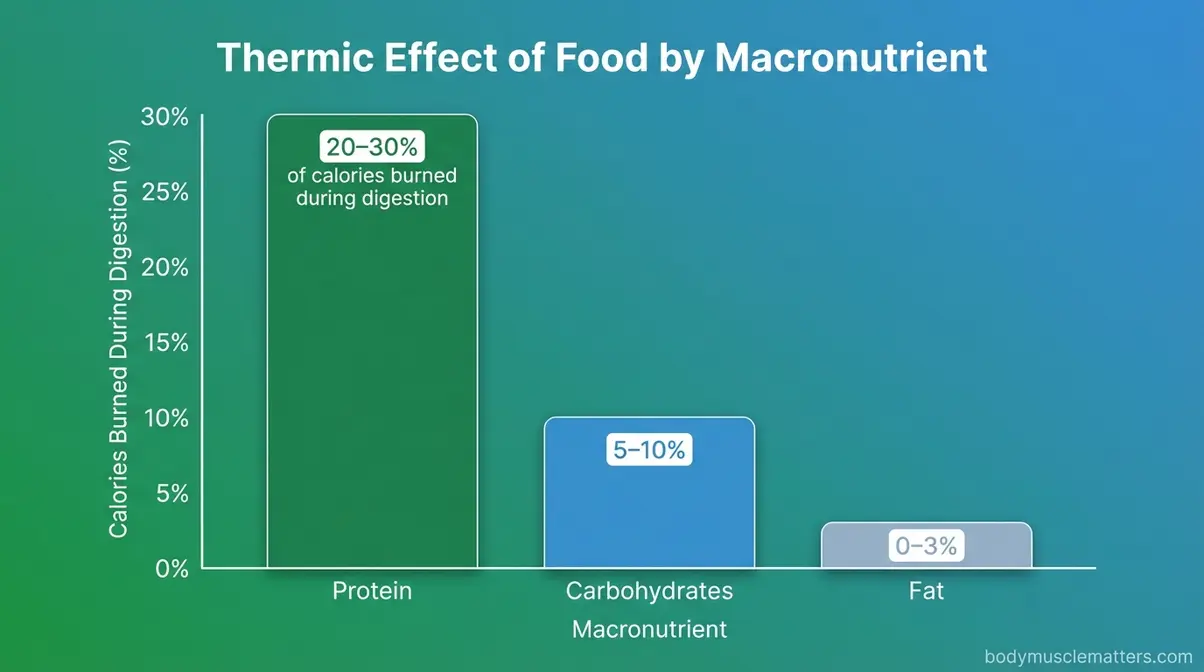 Thermic Effect of Food by Macronutrient

Calories Burned During Digestion (%)

30%
25%
20%
15%
10%
5%
0%

20–30%
of calories burned during digestion

5–10%

0–3%

Protein
Carbohydrates
Fat

Macronutrient

bodymusclematters.com